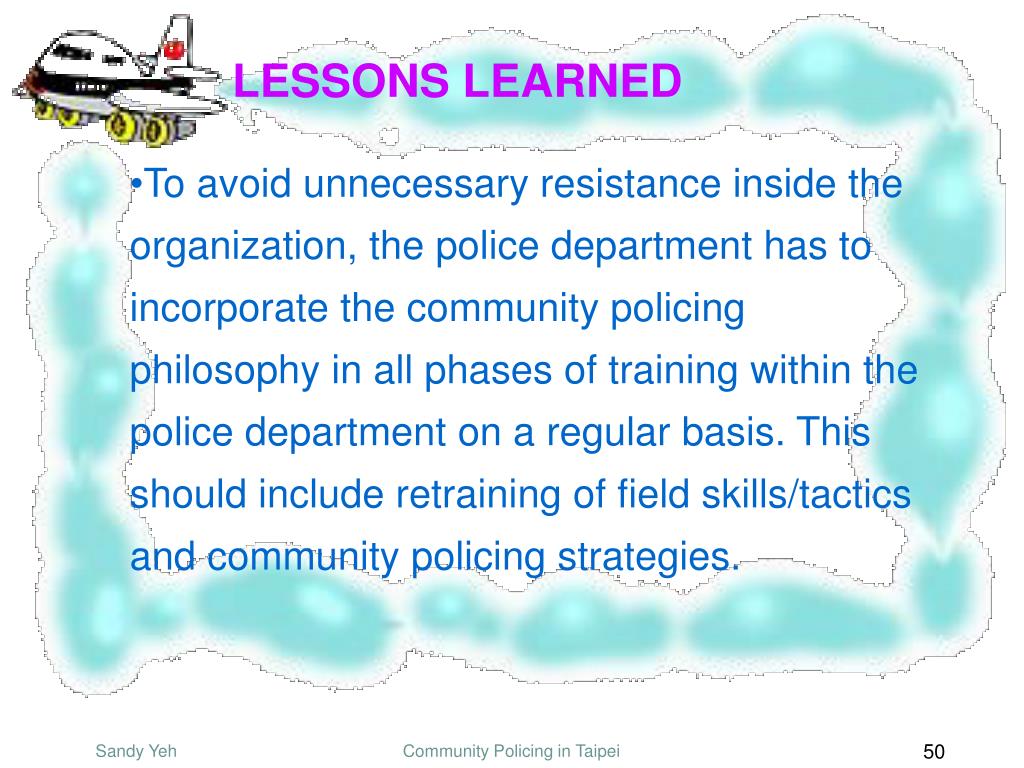 LESSONS LEARNED

•To avoid unnecessary resistance inside the organization, the police department has to incorporate the community policing philosophy in all phases of training within the police department on a regular basis. This should include retraining of field skills/tactics and community policing strategies.

Sandy Yeh

Community Policing in Taipei

50